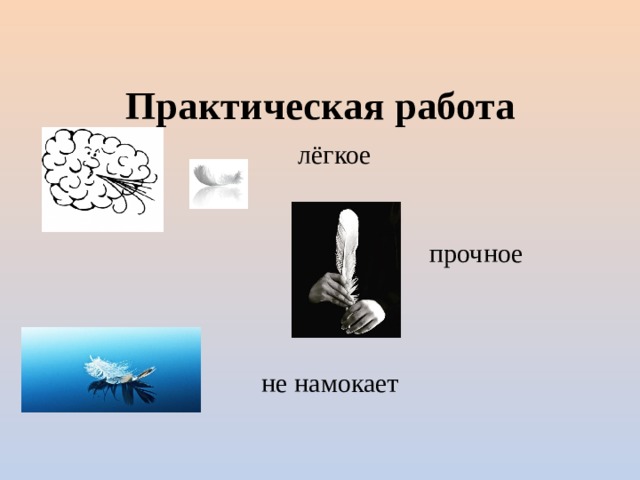 Практическая работа

лёгкое

прочное

не намокает